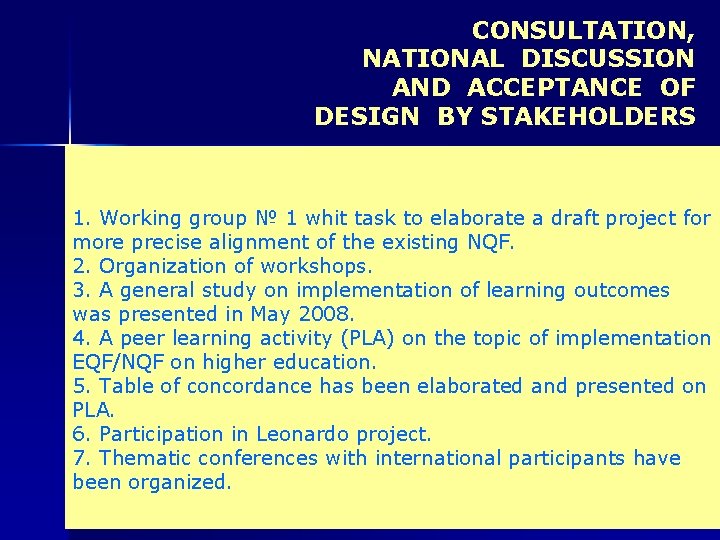 CONSULTATION, NATIONAL DISCUSSION AND ACCEPTANCE OF DESIGN BY STAKEHOLDERS

1. Working group № 1 whit task to elaborate a draft project for more precise alignment of the existing NQF.
2. Organization of workshops.
3. A general study on implementation of learning outcomes was presented in May 2008.
4. A peer learning activity (PLA) on the topic of implementation EQF/NQF on higher education.
5. Table of concordance has been elaborated and presented on PLA.
6. Participation in Leonardo project.
7. Thematic conferences with international participants have been organized.